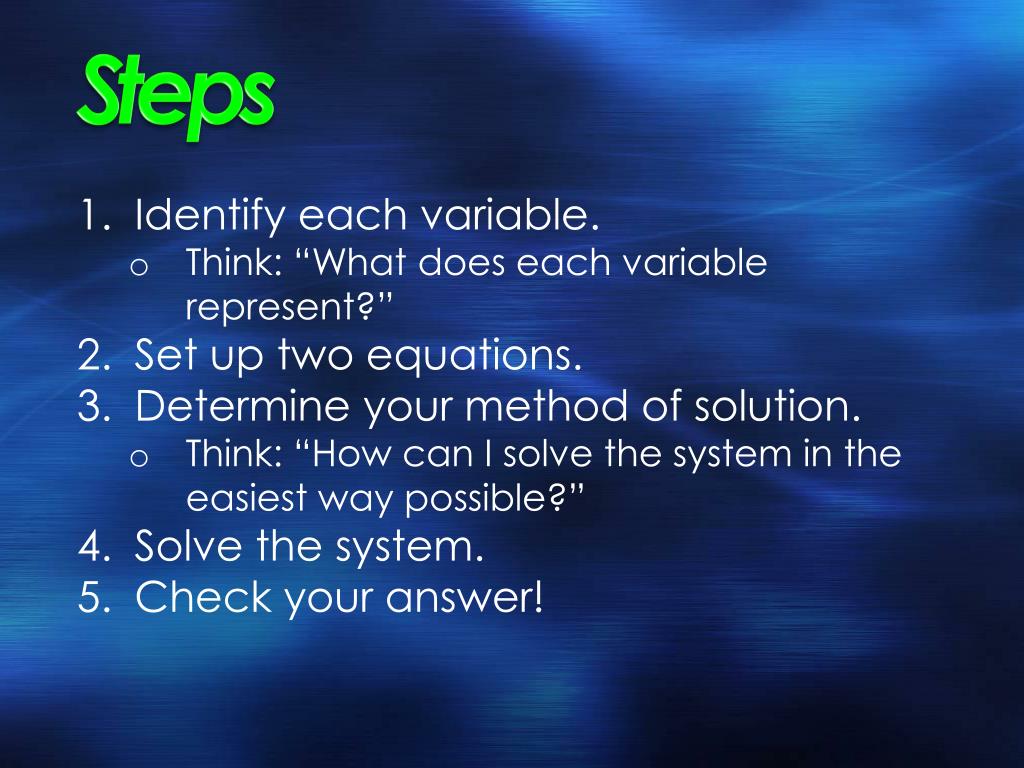 Steps

1. Identify each variable.
   o Think: “What does each variable represent?”
2. Set up two equations.
3. Determine your method of solution.
   o Think: “How can I solve the system in the easiest way possible?”
4. Solve the system.
5. Check your answer!